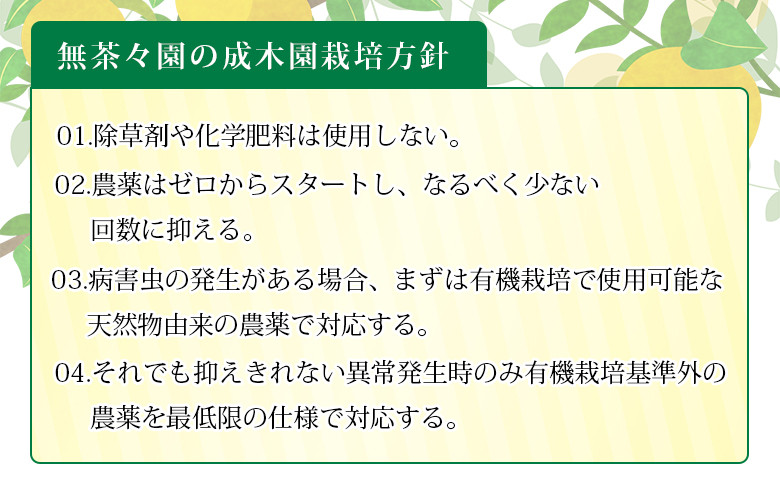 無茶々園の成木園栽培方針

01.除草剤や化学肥料は使用しない。

02.農薬はゼロからスタートし、なるべく少ない回数に抑える。

03.病害虫の発生がある場合、まずは有機栽培で使用可能な天然物由来の農薬で対応する。

04.それでも抑えきれない異常発生時のみ有機栽培基準外の農薬を最低限の仕様で対応する。